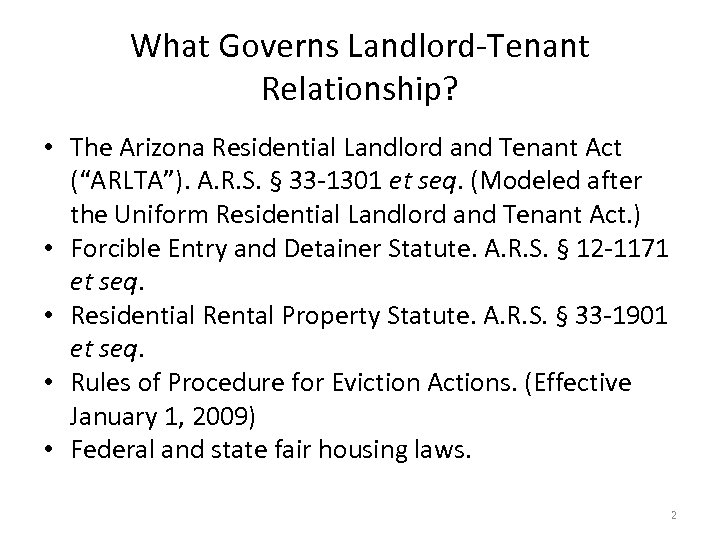 What Governs Landlord-Tenant Relationship?

• The Arizona Residential Landlord and Tenant Act (“ARLTA”). A.R.S. § 33-1301 et seq. (Modeled after the Uniform Residential Landlord and Tenant Act.)
• Forcible Entry and Detainer Statute. A.R.S. § 12-1171 et seq.
• Residential Rental Property Statute. A.R.S. § 33-1901 et seq.
• Rules of Procedure for Eviction Actions. (Effective January 1, 2009)
• Federal and state fair housing laws.

2